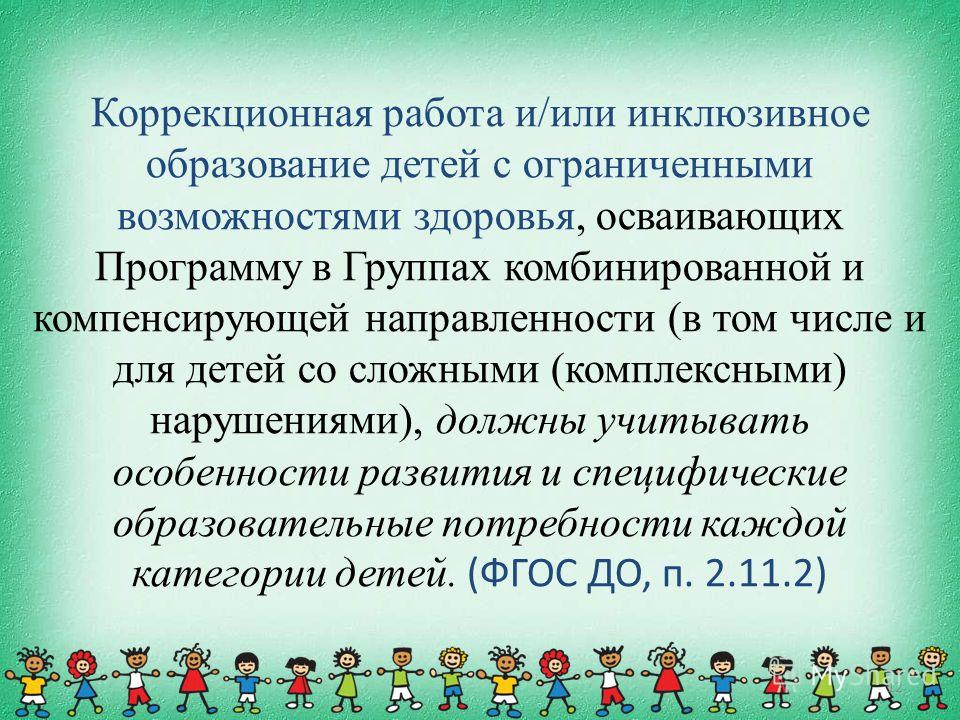 Коррекционная работа и/или инклюзивное образование детей с ограниченными возможностями здоровья, осваивающих Программу в Группах комбинированной и компенсирующей направленности (в том числе и для детей со сложными (комплексными) нарушениями), должны учитывать особенности развития и специфические образовательные потребности каждой категории детей. (ФГОС ДО, п. 2.11.2)

MyShared